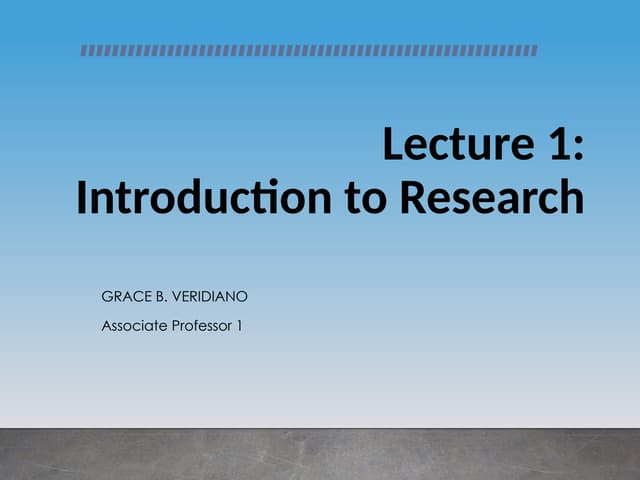 Lecture 1:
Introduction to Research

GRACE B. VERIDIANO

Associate Professor 1